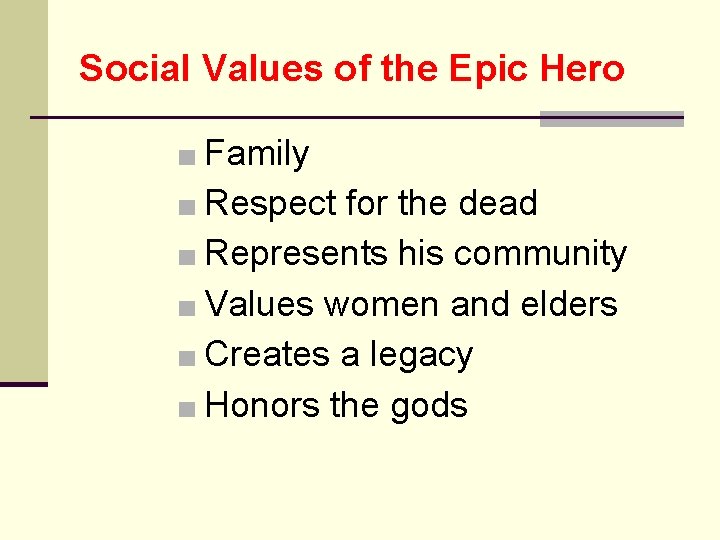 Social Values of the Epic Hero

- Family
- Respect for the dead
- Represents his community
- Values women and elders
- Creates a legacy
- Honors the gods